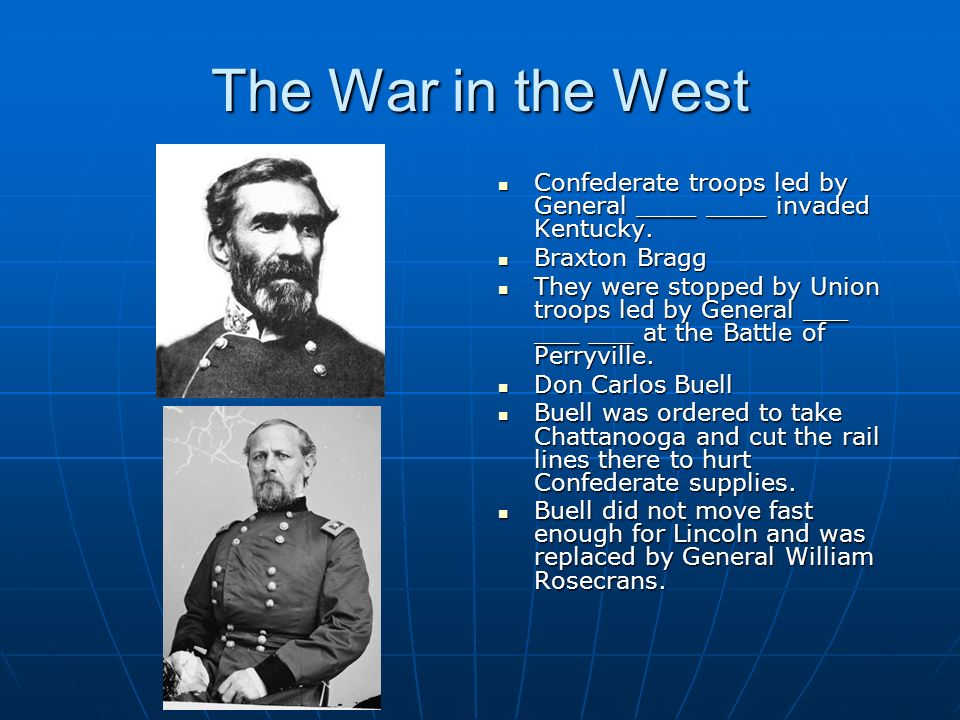 The War in the West

- Confederate troops led by General ____ ____ invaded Kentucky.
- Braxton Bragg
- They were stopped by Union troops led by General ___ ___ ___ at the Battle of Perryville.
- Don Carlos Buell
- Buell was ordered to take Chattanooga and cut the rail lines there to hurt Confederate supplies.
- Buell did not move fast enough for Lincoln and was replaced by General William Rosecrans.